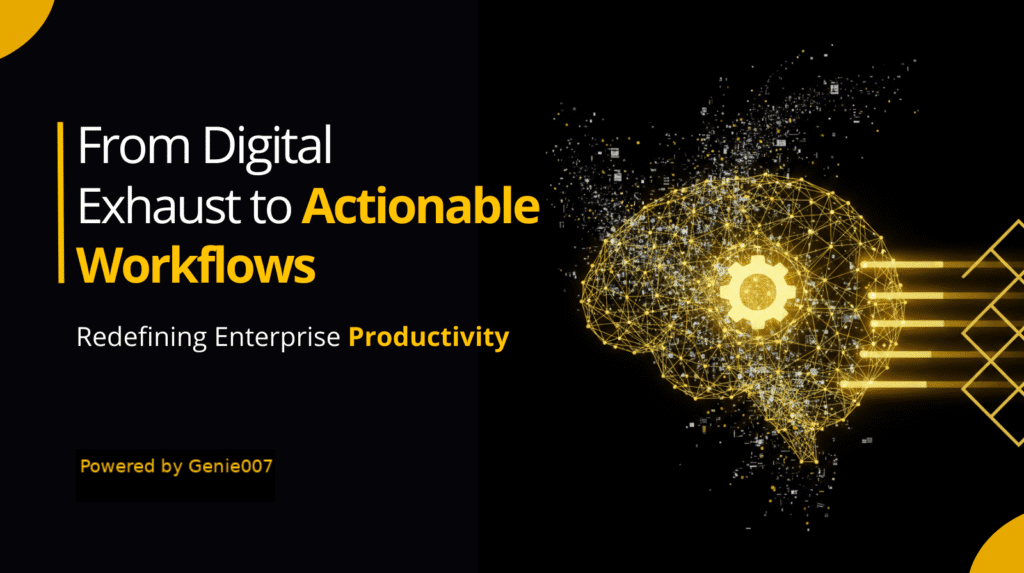 From Digital Exhaust to Actionable Workflows

Redefining Enterprise Productivity

Powered by Genie007